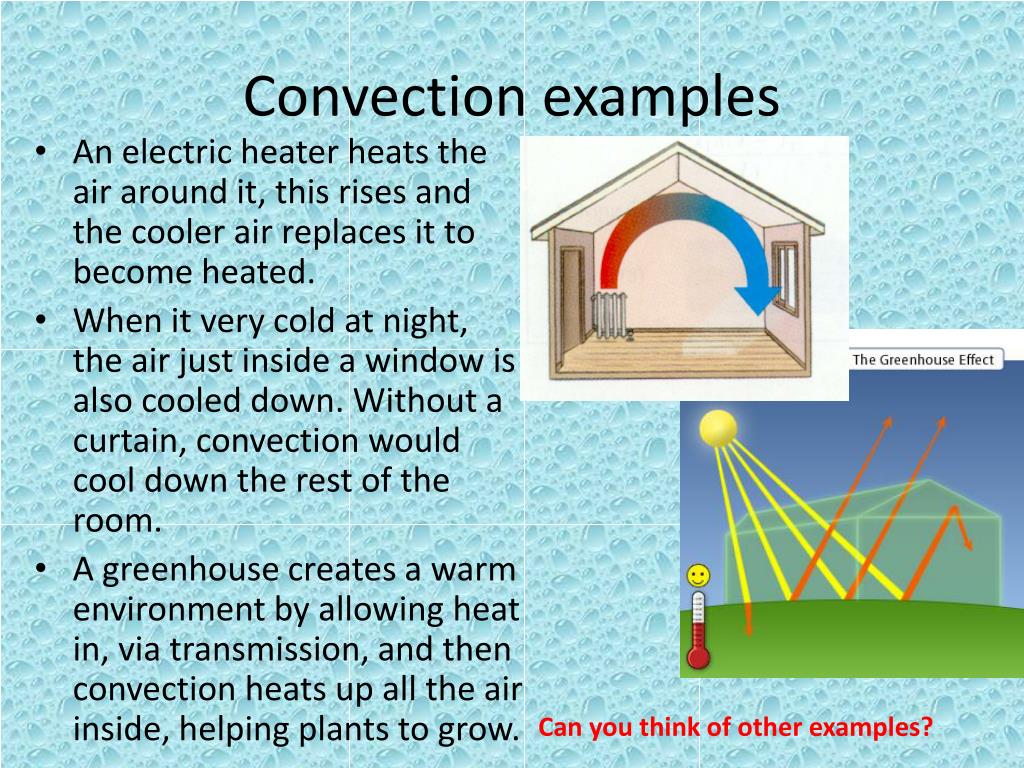 Convection examples

• An electric heater heats the air around it, this rises and the cooler air replaces it to become heated.
• When it very cold at night, the air just inside a window is also cooled down. Without a curtain, convection would cool down the rest of the room.
• A greenhouse creates a warm environment by allowing heat in, via transmission, and then convection heats up all the air inside, helping plants to grow.

The Greenhouse Effect

Can you think of other examples?